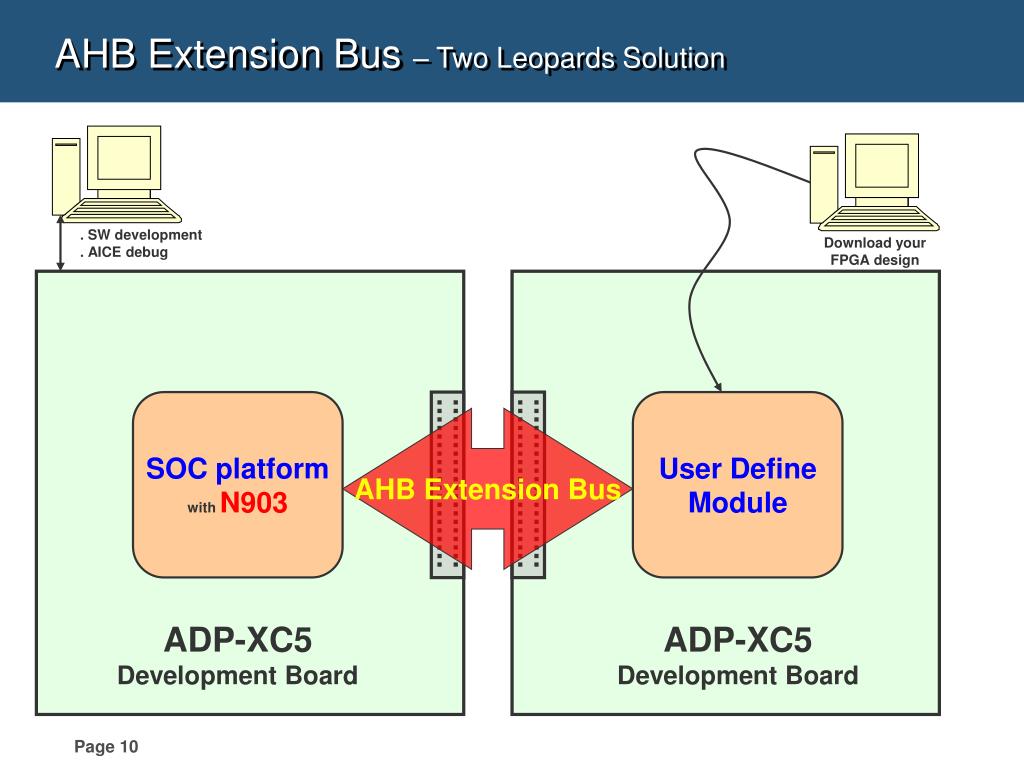 AHB Extension Bus – Two Leopards Solution

. SW development
. AICE debug

Download your FPGA design

SOC platform
with N903

AHB Extension Bus

User Define Module

ADP-XC5
Development Board

ADP-XC5
Development Board

Page 10